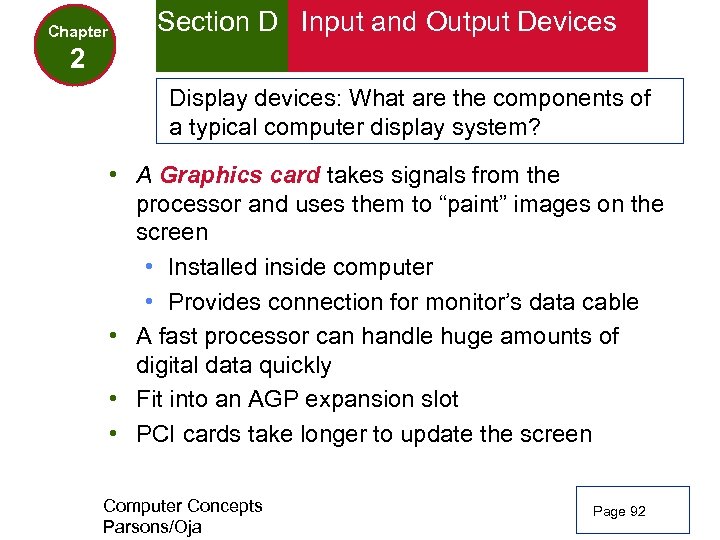 Chapter
2

Section D Input and Output Devices

Display devices: What are the components of a typical computer display system?

• A Graphics card takes signals from the processor and uses them to “paint” images on the screen
• Installed inside computer
• Provides connection for monitor’s data cable
• A fast processor can handle huge amounts of digital data quickly
• Fit into an AGP expansion slot
• PCI cards take longer to update the screen

Computer Concepts
Parsons/Oja

Page 92